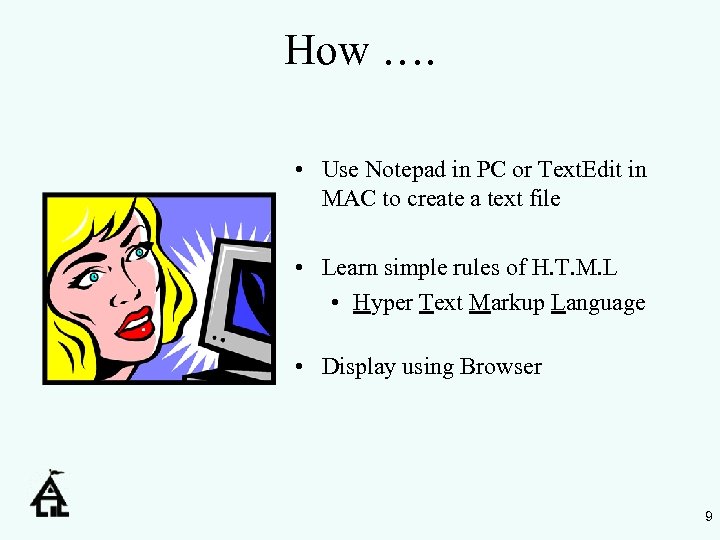 How ….

• Use Notepad in PC or TextEdit in MAC to create a text file

• Learn simple rules of H.T.M.L
  • Hyper Text Markup Language

• Display using Browser

9